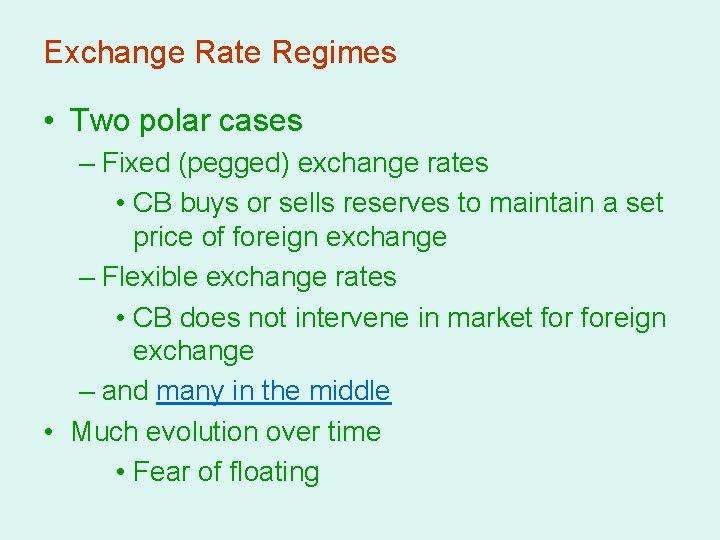 Exchange Rate Regimes

• Two polar cases
  – Fixed (pegged) exchange rates
    • CB buys or sells reserves to maintain a set price of foreign exchange
  – Flexible exchange rates
    • CB does not intervene in market for foreign exchange
  – and many in the middle
• Much evolution over time
    • Fear of floating